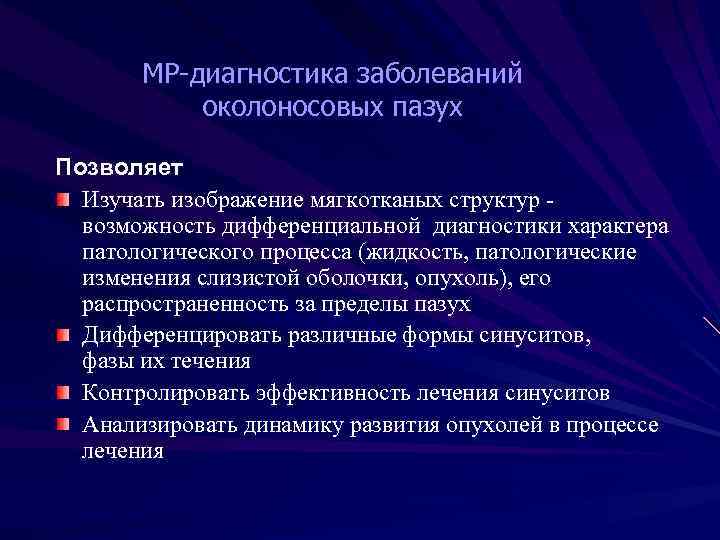 МР-диагностика заболеваний околоносовых пазух

Позволяет

Изучать изображение мягкотканых структур - возможность дифференциальной диагностики характера патологического процесса (жидкость, патологические изменения слизистой оболочки, опухоль), его распространенность за пределы пазух

Дифференцировать различные формы синуситов, фазы их течения

Контролировать эффективность лечения синуситов

Анализировать динамику развития опухолей в процессе лечения